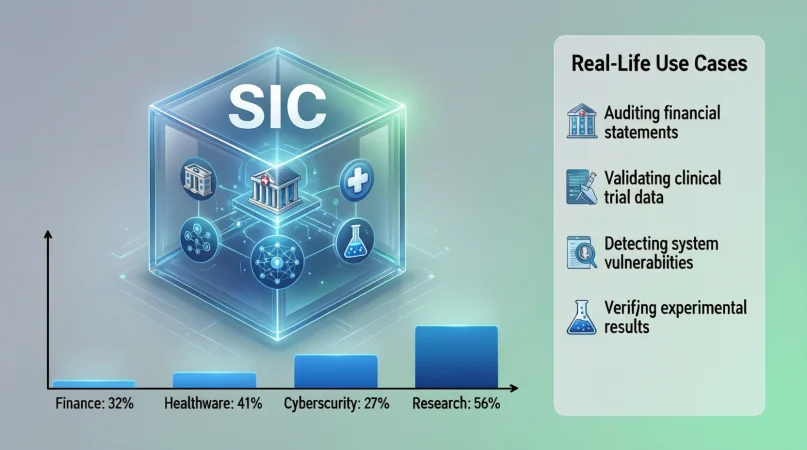 SIC

Finance: 32%

Healthware: 41%

Cyberscurity: 27%

Research: 56%

Real-Life Use Cases

Auditing financial statements

Validating clinical trial data

Detecting system vulnerabiities

Verifing experimental results